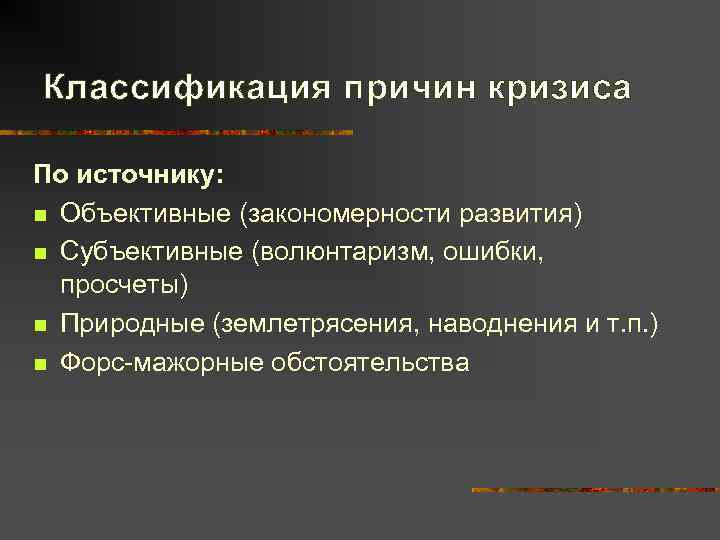 Классификация причин кризиса

По источнику:

- Объективные (закономерности развития)
- Субъективные (волюнтаризм, ошибки, просчеты)
- Природные (землетрясения, наводнения и т.п.)
- Форс-мажорные обстоятельства